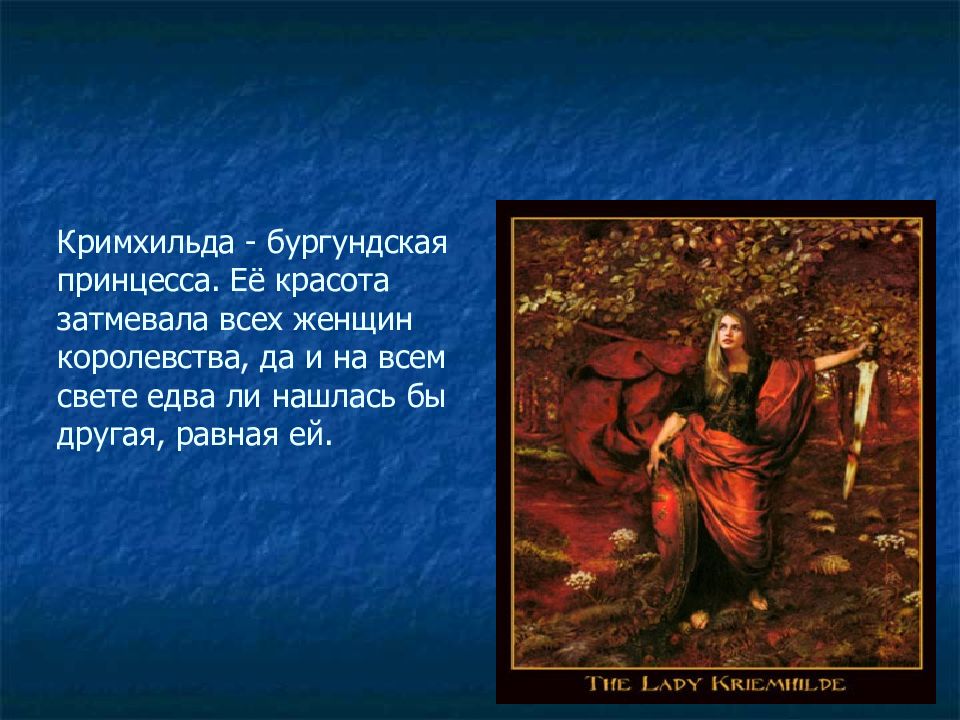 Кримхильда - бургундская принцесса. Её красота затмевала всех женщин королевства, да и на всем свете едва ли нашлась бы другая, равная ей.

THE LADY KRIEMHILDE